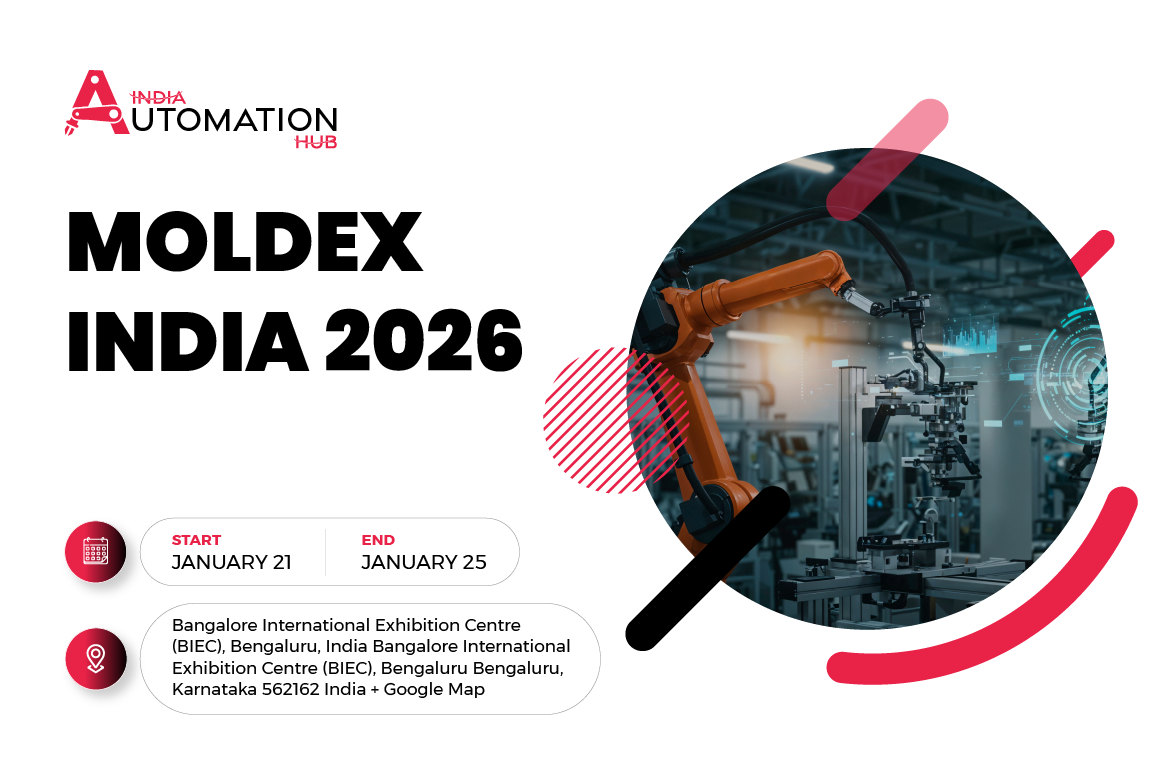 INDIA
AUTOMATION
HUB

MOLDEX INDIA 2026

START
JANUARY 21

END
JANUARY 25

Bangalore International Exhibition Centre (BIEC), Bengaluru, India Bangalore International Exhibition Centre (BIEC), Bengaluru Bengaluru, Karnataka 562162 India + Google Map